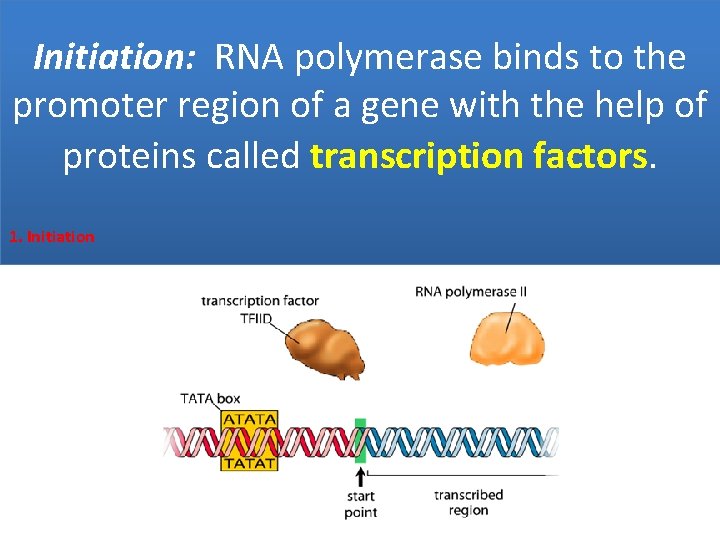 Initiation: RNA polymerase binds to the promoter region of a gene with the help of proteins called transcription factors.

1. Initiation

transcription factor
TFIID

RNA polymerase II

TATA box
ATATA
TATAT

start
point

transcribed
region